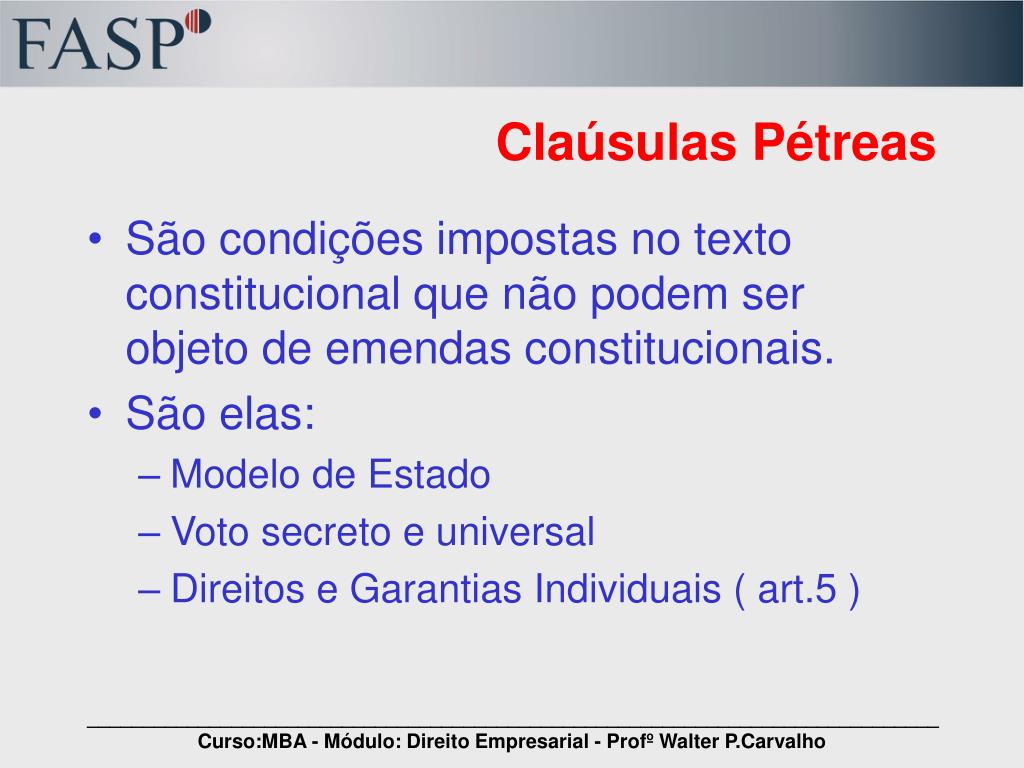 FASP

Claúsulas Pétreas

• São condições impostas no texto constitucional que não podem ser objeto de emendas constitucionais.
• São elas:
– Modelo de Estado
– Voto secreto e universal
– Direitos e Garantias Individuais ( art.5 )

Curso:MBA - Módulo: Direito Empresarial - Profº Walter P.Carvalho